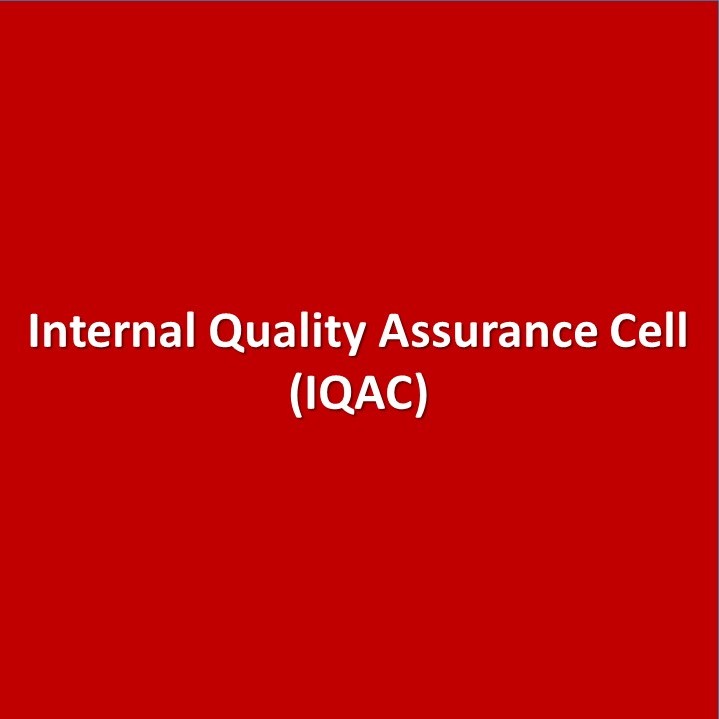 Internal Quality Assurance Cell
(IQAC)